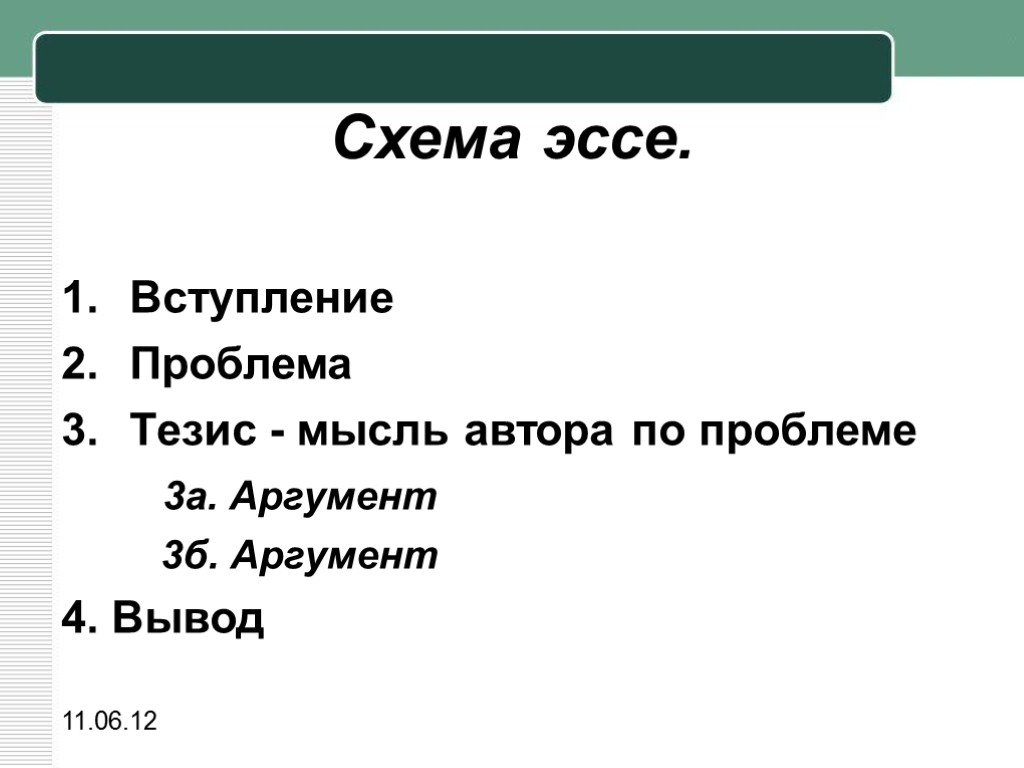 Схема эссе.

1. Вступление
2. Проблема
3. Тезис - мысль автора по проблеме
3а. Аргумент
3б. Аргумент
4. Вывод

11.06.12